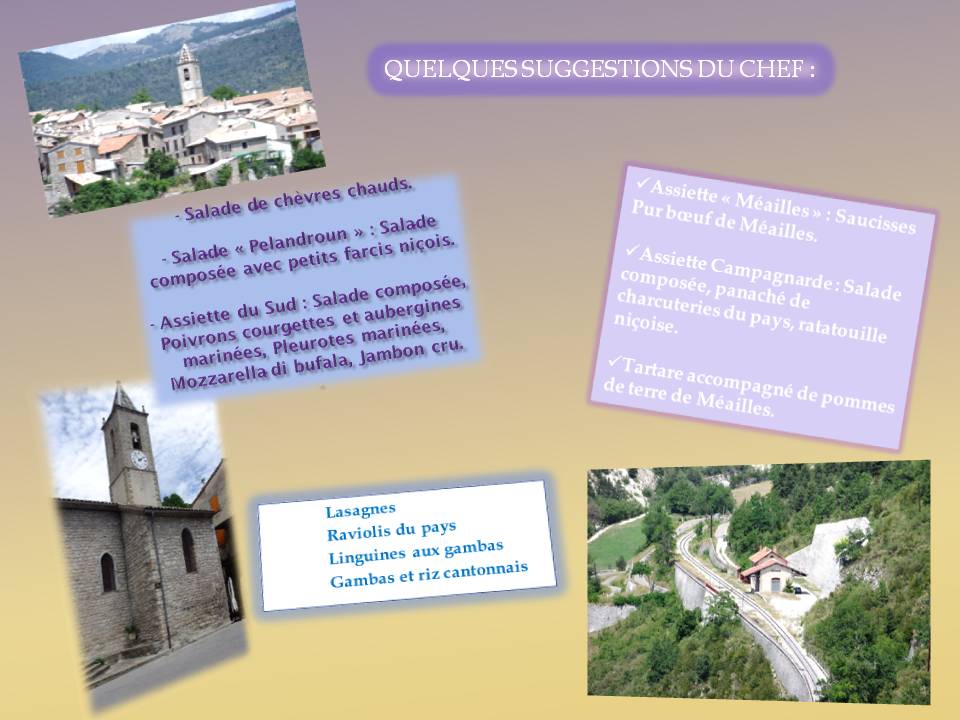 QUELQUES SUGGESTIONS DU CHEF :

- Salade de chèvres chauds.

- Salade « Pelandroun » : Salade composée avec petits farcis niçois.

- Assiette du Sud : Salade composée, Poivrons courgettes et aubergines marinées, Pleurotes marinées, Mozzarella di bufala, Jambon cru.

✓Assiette « Méailles » : Saucisses Pur bœuf de Méailles.

✓Assiette Campagnarde : Salade composée, panaché de charcuteries du pays, ratatouille niçoise.

✓Tartare accompagné de pommes de terre de Méailles.

Lasagnes
Raviolis du pays
Linguines aux gambas
Gambas et riz cantonnais